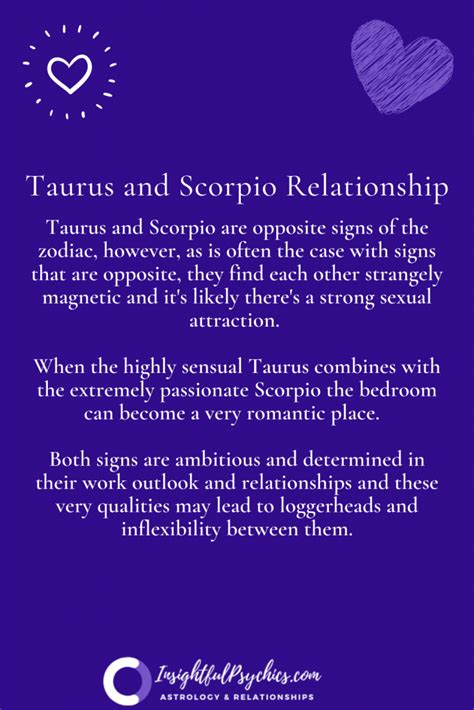 Taurus and Scorpio Relationship

Taurus and Scorpio are opposite signs of the zodiac, however, as is often the case with signs that are opposite, they find each other strangely magnetic and it's likely there's a strong sexual attraction.

When the highly sensual Taurus combines with the extremely passionate Scorpio the bedroom can become a very romantic place.

Both signs are ambitious and determined in their work outlook and relationships and these very qualities may lead to loggerheads and inflexibility between them.

InsightfulPsychics.com
ASTROLOGY & RELATIONSHIPS